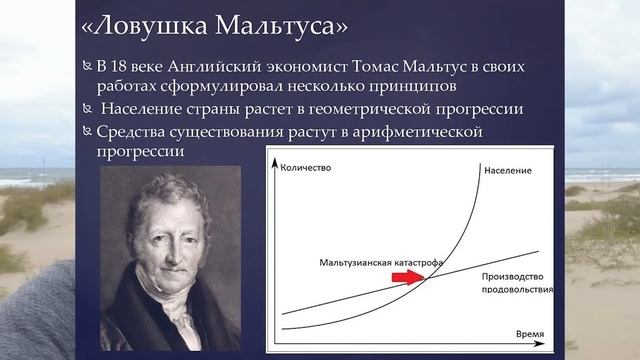 «Ловушка Мальтуса»

В 18 веке Английский экономист Томас Мальтус в своих работах сформулировал несколько принципов

Население страны растет в геометрической прогрессии

Средства существования растут в арифметической прогрессии

Количество

Население

Мальтузианская катастрофа

Производство продовольствия

Время